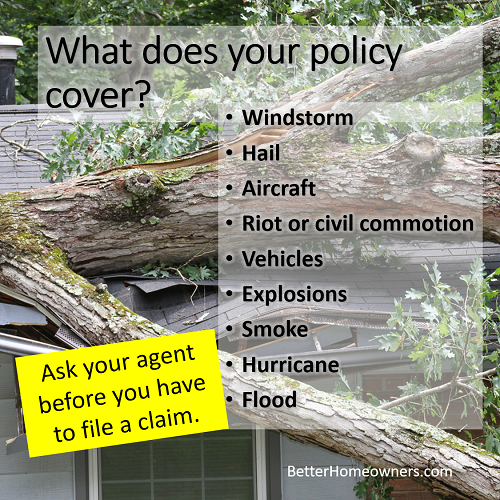 What does your policy cover?

• Windstorm
• Hail
• Aircraft
• Riot or civil commotion
• Vehicles
• Explosions
• Smoke
• Hurricane
• Flood

Ask your agent before you have to file a claim.

BetterHomeowners.com